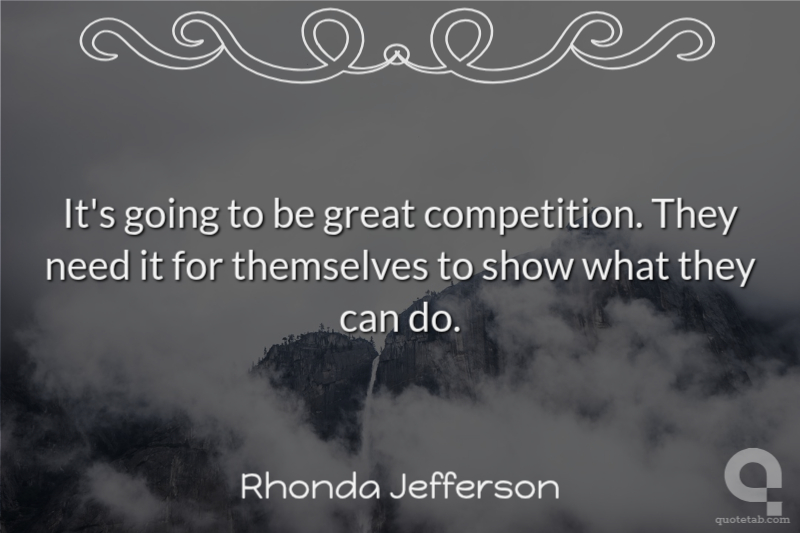 It's going to be great competition. They need it for themselves to show what they can do.

Rhonda Jefferson

quotetab.com